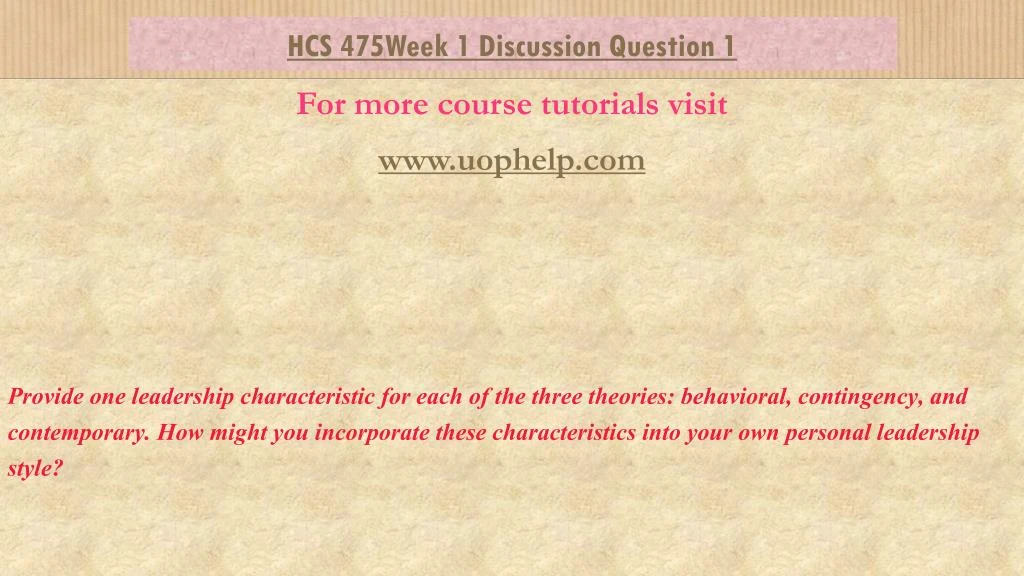 HCS 475Week 1 Discussion Question 1

For more course tutorials visit

www.uophelp.com

Provide one leadership characteristic for each of the three theories: behavioral, contingency, and contemporary. How might you incorporate these characteristics into your own personal leadership style?